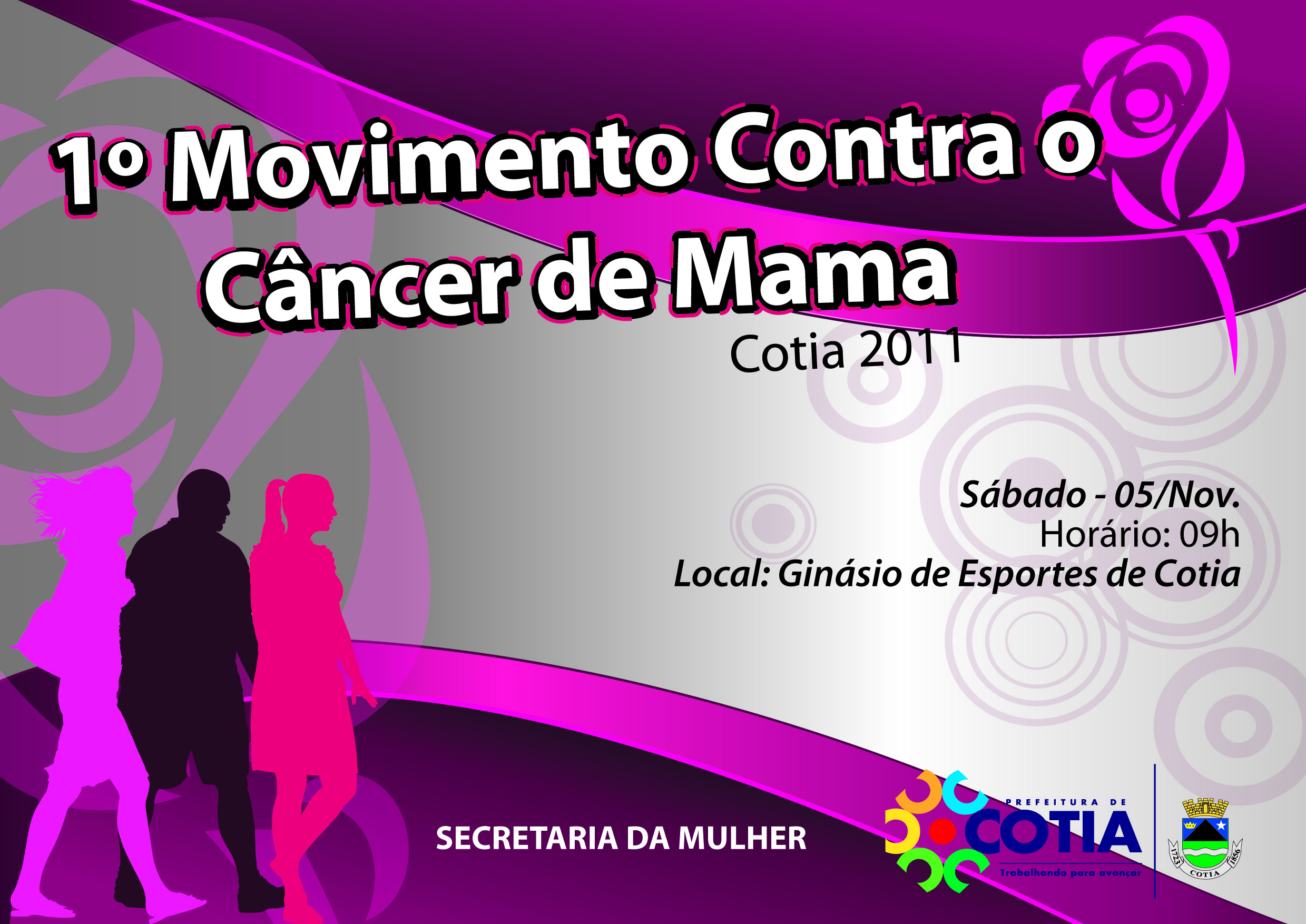 1º Movimento Contra o Câncer de Mama

Cotia 2011

Sábado - 05/Nov.
Horário: 09h
Local: Ginásio de Esportes de Cotia

SECRETARIA DA MULHER

PREFEITURA DE
COTIA
Trabalhando para avançar

1723 COTIA 1856